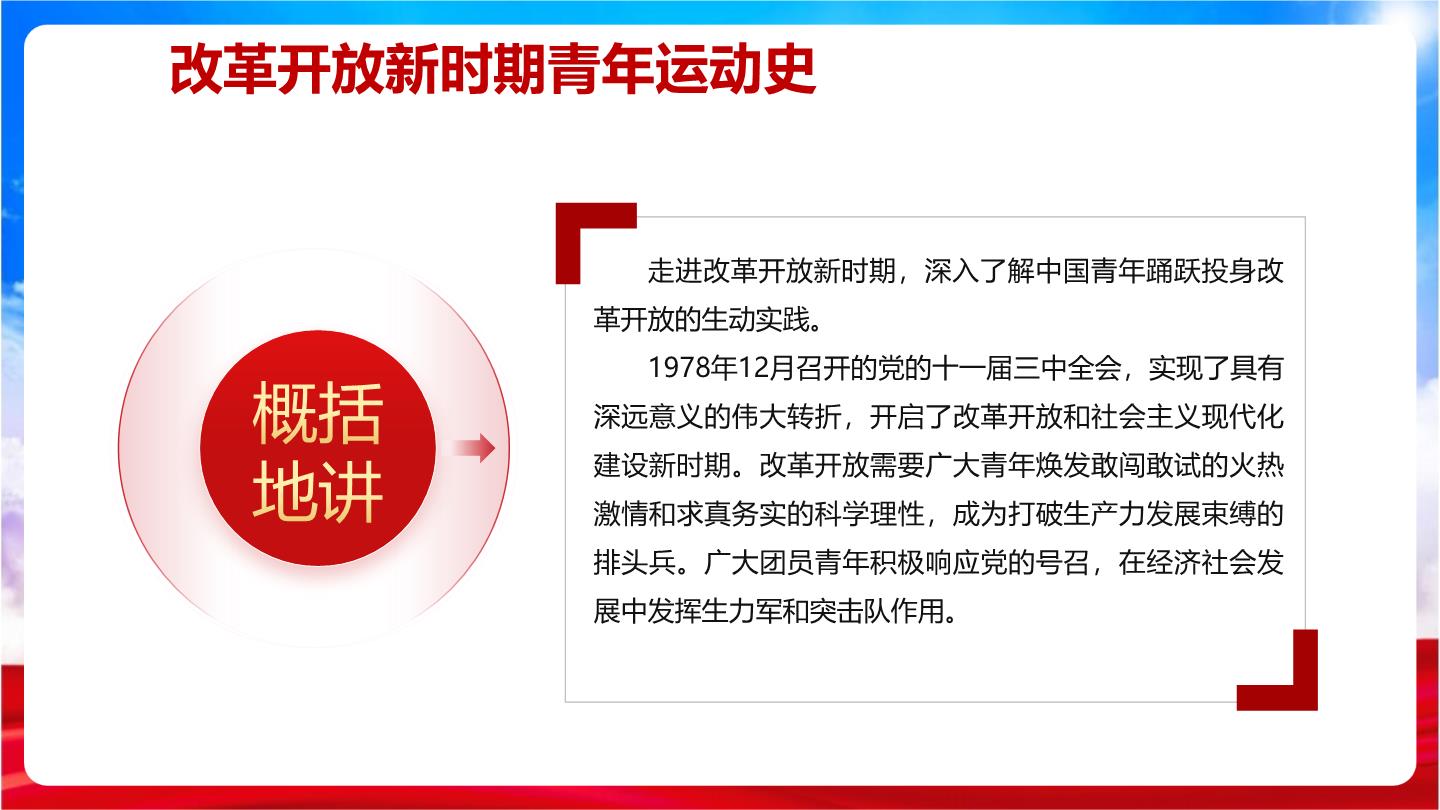 改革开放新时期青年运动史

概括地讲

走进改革开放新时期，深入了解中国青年踊跃投身改革开放的生动实践。

1978年12月召开的党的十一届三中全会，实现了具有深远意义的伟大转折，开启了改革开放和社会主义现代化建设新时期。改革开放需要广大青年焕发敢闯敢试的火热激情和求真务实的科学理性，成为打破生产力发展束缚的排头兵。广大团员青年积极响应党的号召，在经济社会发展中发挥生力军和突击队作用。